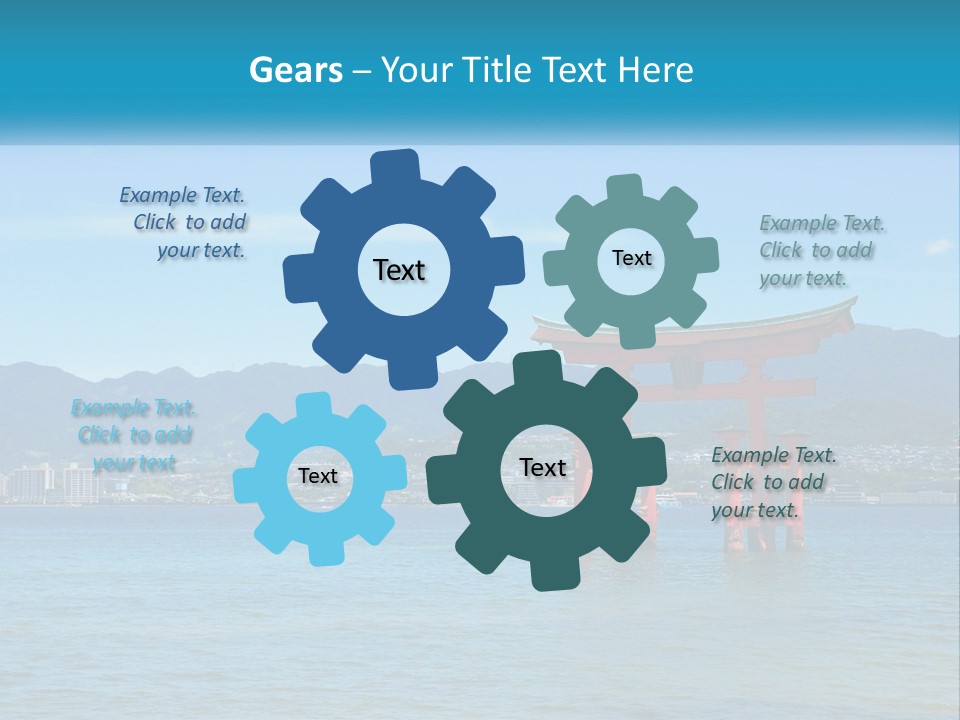 Gears – Your Title Text Here

Example Text. Click to add your text.

Text

Text

Example Text. Click to add your text.

Example Text. Click to add your text.

Text

Text

Example Text. Click to add your text.